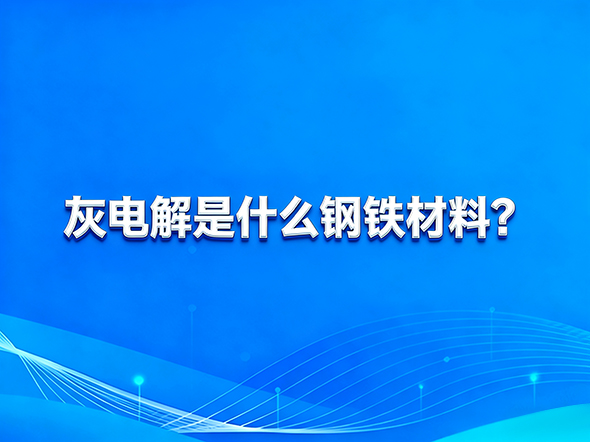 灰电解是什么钢铁材料?